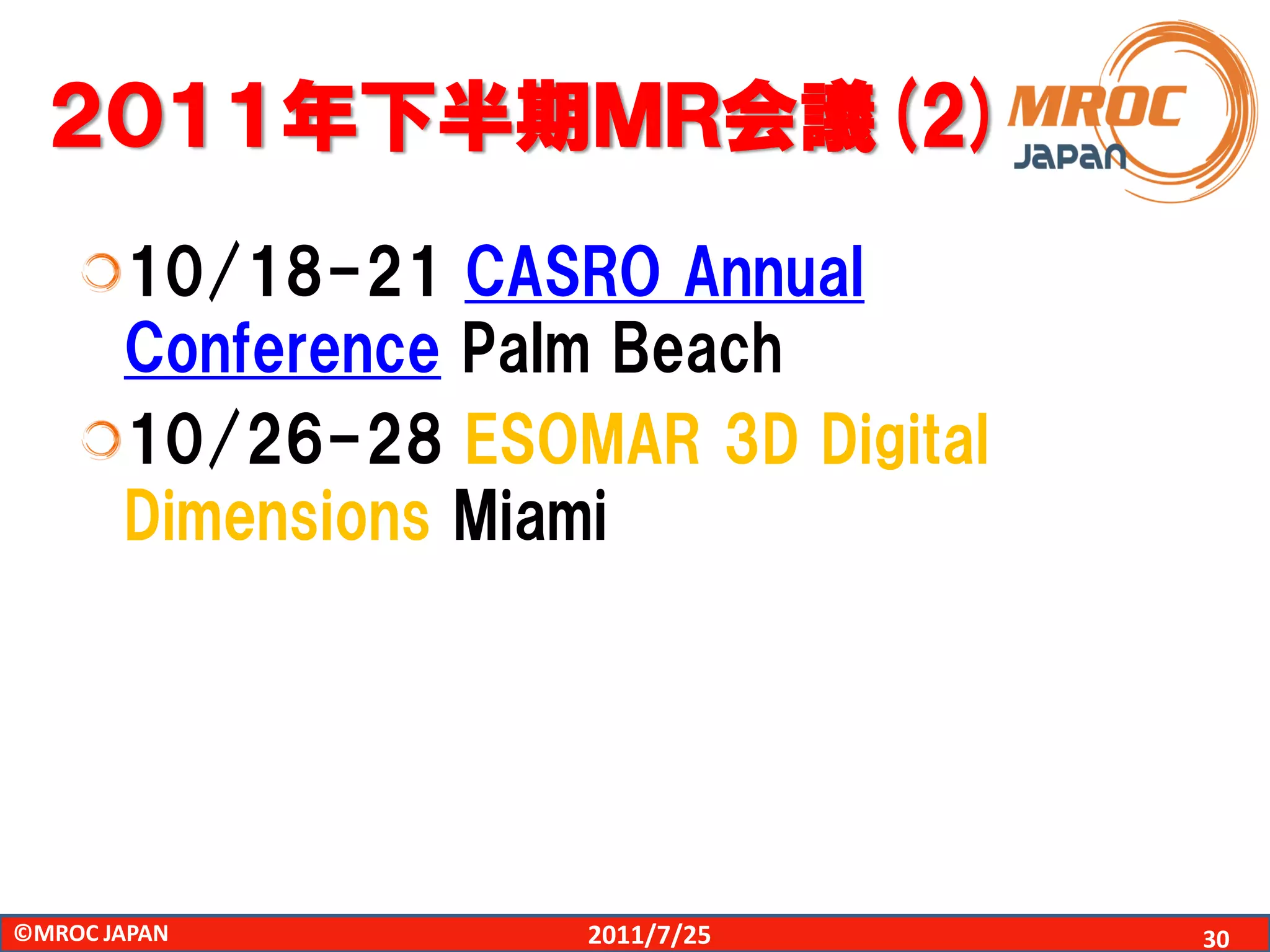 2011年下半期MR会議 (2)

MROC JAPAN

10/18-21 CASRO Annual Conference Palm Beach

10/26-28 ESOMAR 3D Digital Dimensions Miami

©MROC JAPAN 2011/7/25 30